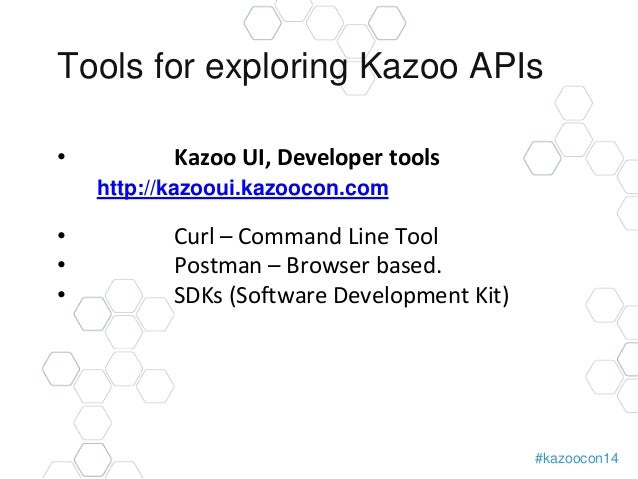 Tools for exploring Kazoo APIs

• Kazoo UI, Developer tools
http://kazooui.kazoocon.com

• Curl – Command Line Tool
• Postman – Browser based.
• SDKs (Software Development Kit)

#kazoocon14